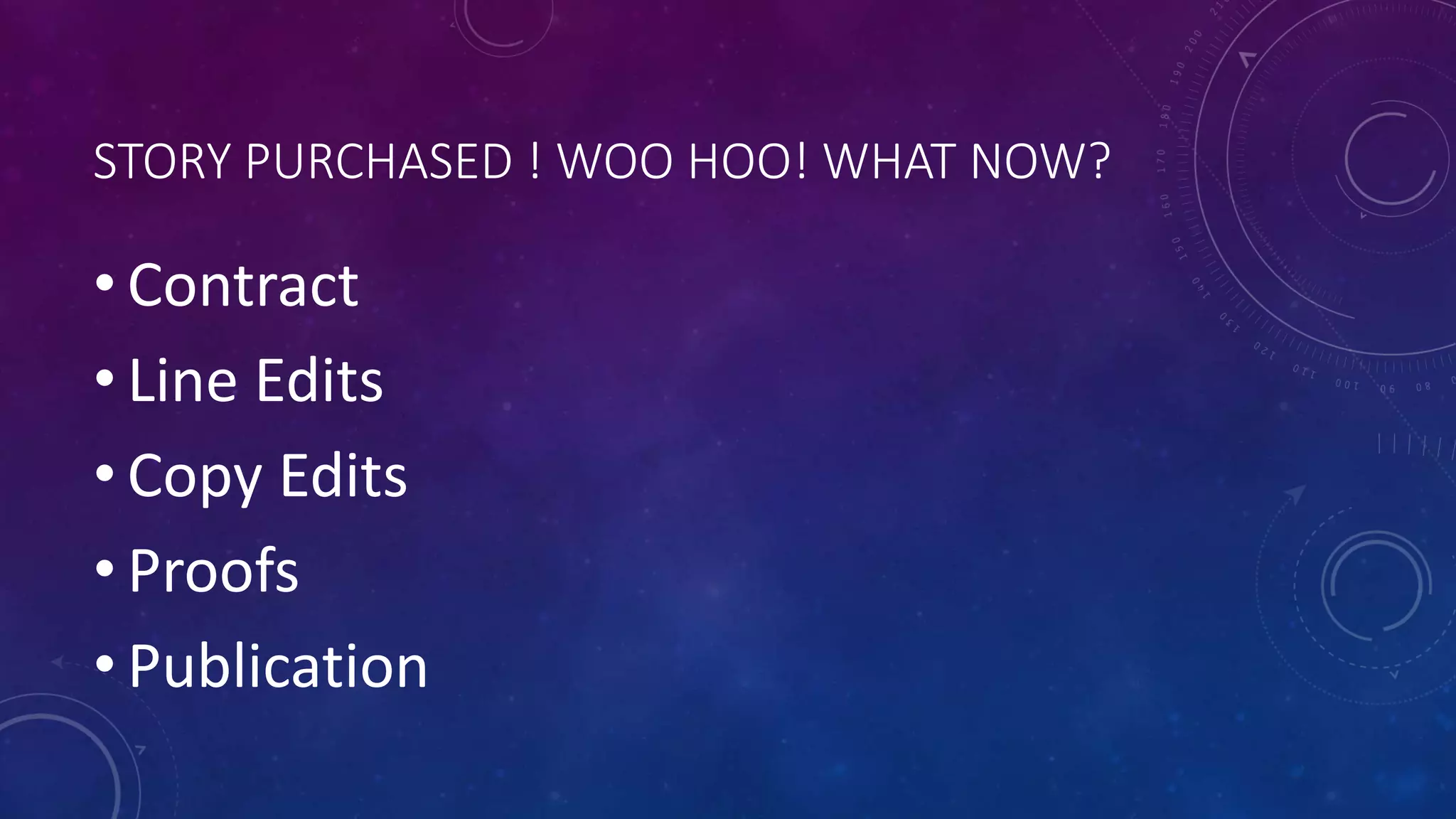 STORY PURCHASED ! WOO HOO! WHAT NOW?

• Contract
• Line Edits
• Copy Edits
• Proofs
• Publication